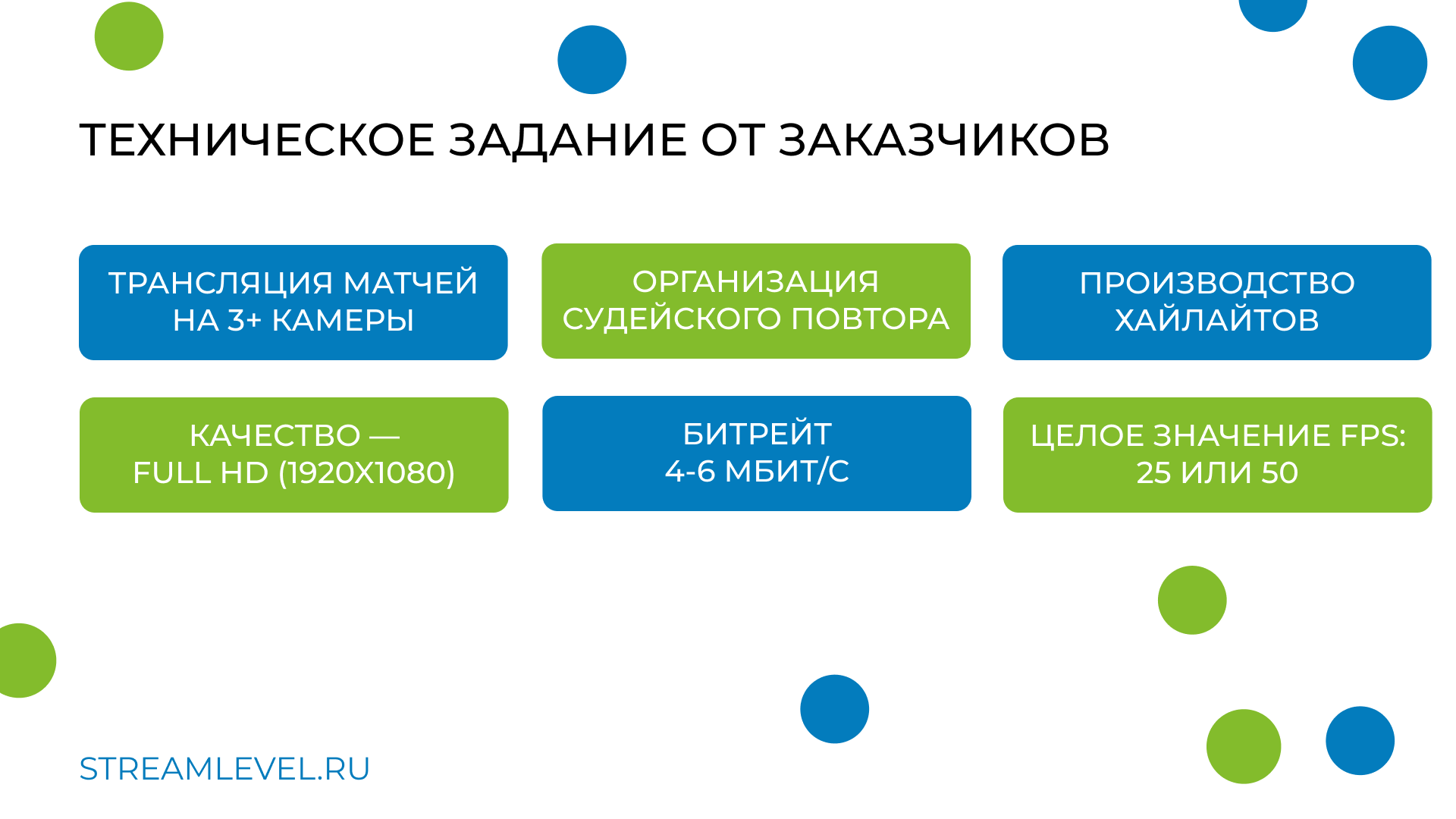 ТЕХНИЧЕСКОЕ ЗАДАНИЕ ОТ ЗАКАЗЧИКОВ

ТРАНСЛЯЦИЯ МАТЧЕЙ НА 3+ КАМЕРЫ

ОРГАНИЗАЦИЯ СУДЕЙСКОГО ПОВТОРА

ПРОИЗВОДСТВО ХАЙЛАЙТОВ

КАЧЕСТВО — FULL HD (1920X1080)

БИТРЕЙТ 4-6 МБИТ/С

ЦЕЛОЕ ЗНАЧЕНИЕ FPS: 25 ИЛИ 50

STREAMLEVEL.RU